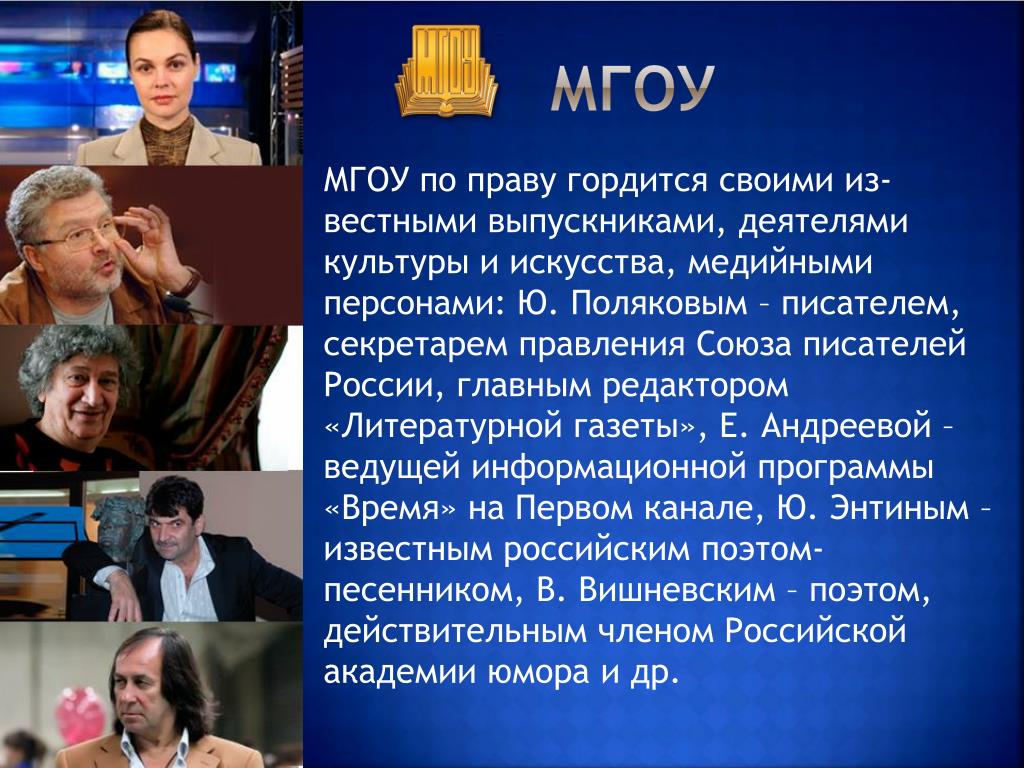 МГОУ

МГОУ

МГОУ по праву гордится своими известными выпускниками, деятелями культуры и искусства, медийными персонами: Ю. Поляковым – писателем, секретарем правления Союза писателей России, главным редактором «Литературной газеты», Е. Андреевой – ведущей информационной программы «Время» на Первом канале, Ю. Энтиным – известным российским поэтом-песенником, В. Вишневским – поэтом, действительным членом Российской академии юмора и др.